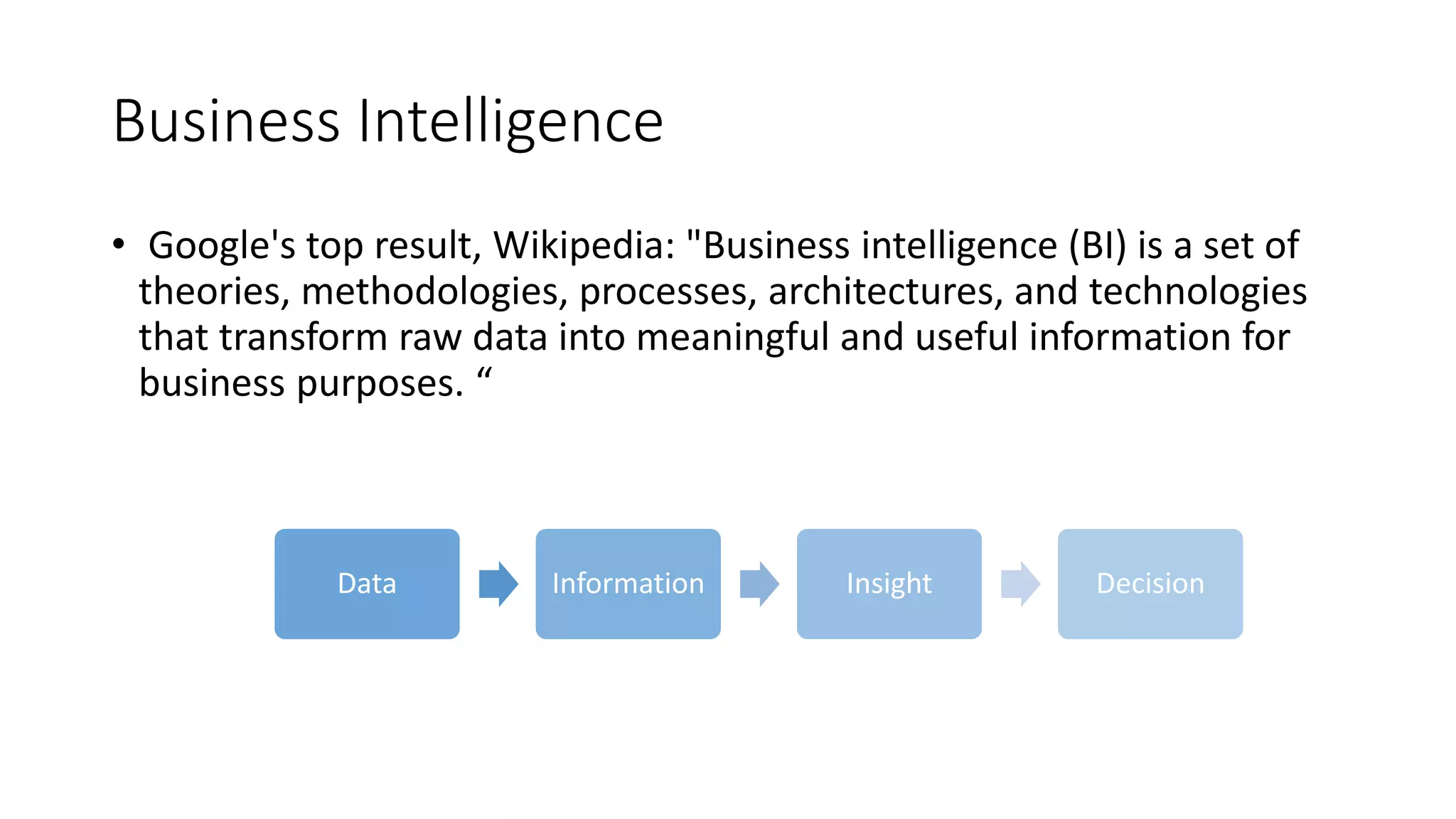 Business Intelligence

• Google's top result, Wikipedia: "Business intelligence (BI) is a set of theories, methodologies, processes, architectures, and technologies that transform raw data into meaningful and useful information for business purposes. “

Data

Information

Insight

Decision